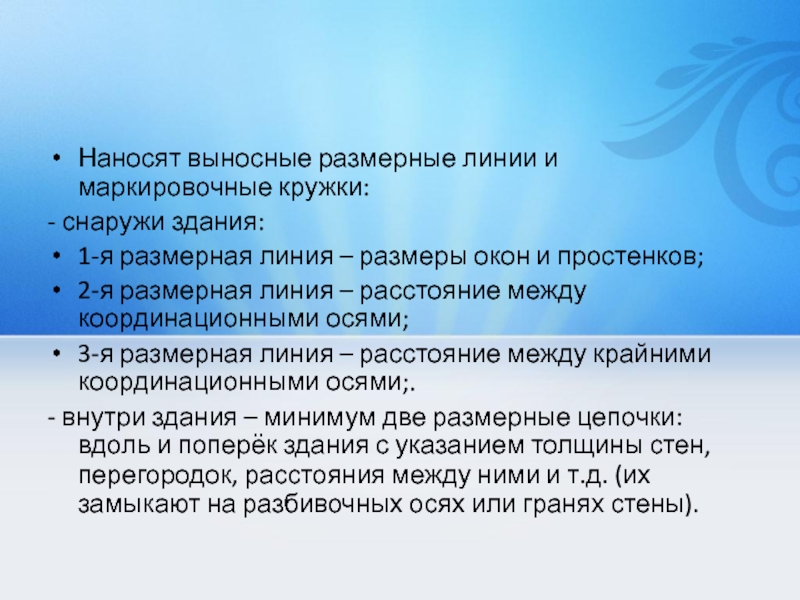 • Наносят выносные размерные линии и маркировочные кружки:

- снаружи здания:

• 1-я размерная линия – размеры окон и простенков;

• 2-я размерная линия – расстояние между координационными осями;

• 3-я размерная линия – расстояние между крайними координационными осями;.

- внутри здания – минимум две размерные цепочки: вдоль и поперёк здания с указанием толщины стен, перегородок, расстояния между ними и т.д. (их замыкают на разбивочных осях или гранях стены).